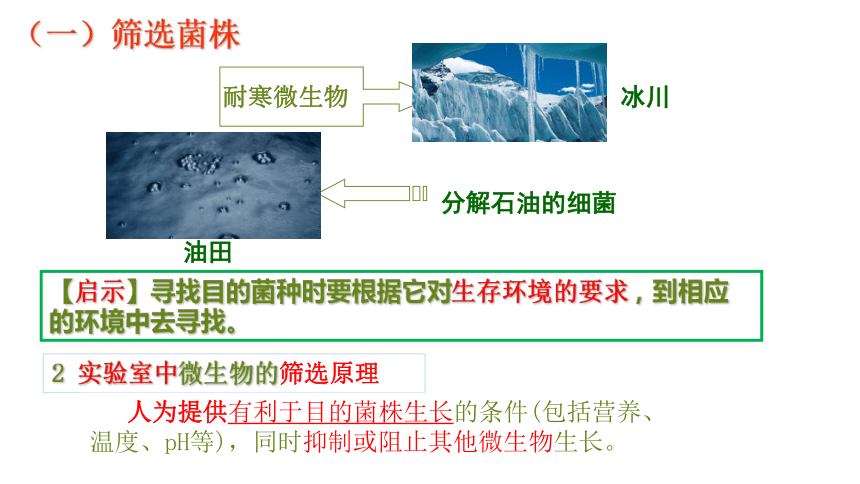 （一）筛选菌株

耐寒微生物

冰川

分解石油的细菌

油田

【启示】寻找目的菌种时要根据它对生存环境的要求，到相应的环境中去寻找。

2 实验室中微生物的筛选原理

人为提供有利于目的菌株生长的条件(包括营养、温度、pH等)，同时抑制或阻止其他微生物生长。